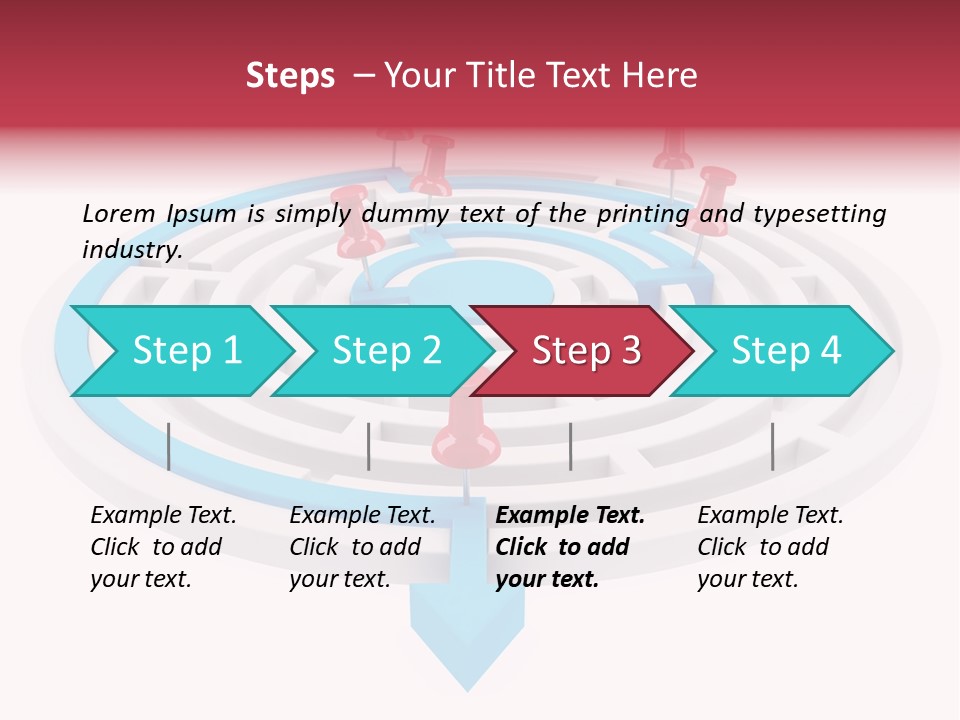 Steps – Your Title Text Here

Lorem Ipsum is simply dummy text of the printing and typesetting industry.

Step 1

Step 2

Step 3

Step 4

Example Text. Click to add your text.

Example Text. Click to add your text.

Example Text. Click to add your text.

Example Text. Click to add your text.